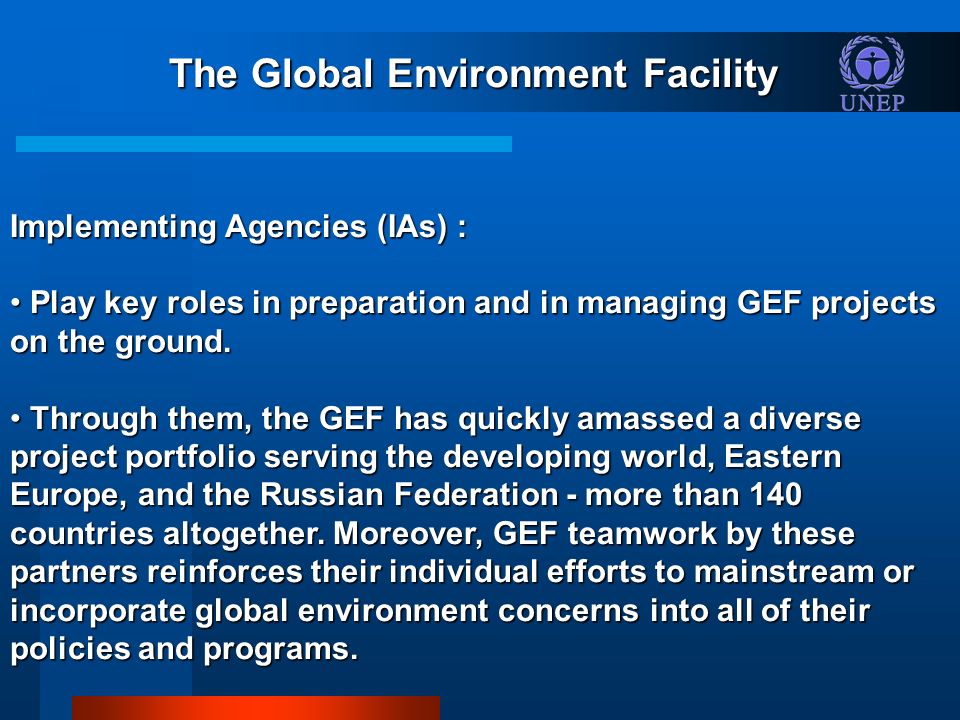 The Global Environment Facility

UNEP

Implementing Agencies (IAs) :

• Play key roles in preparation and in managing GEF projects on the ground.

• Through them, the GEF has quickly amassed a diverse project portfolio serving the developing world, Eastern Europe, and the Russian Federation - more than 140 countries altogether. Moreover, GEF teamwork by these partners reinforces their individual efforts to mainstream or incorporate global environment concerns into all of their policies and programs.